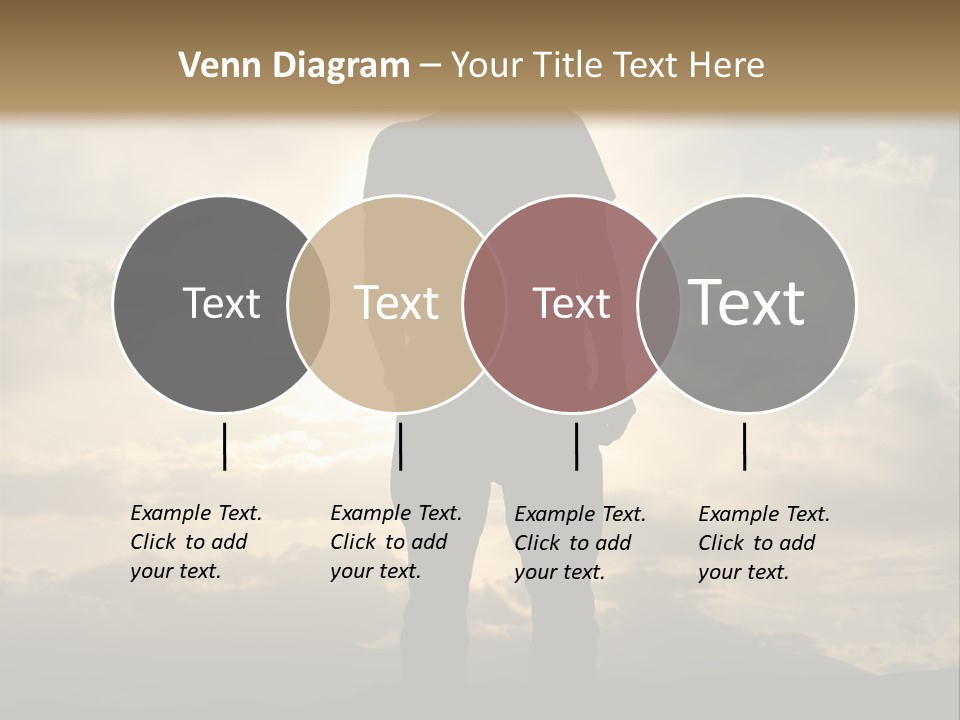 Venn Diagram – Your Title Text Here

Text

Text

Text

Text

Example Text. Click to add your text.

Example Text. Click to add your text.

Example Text. Click to add your text.

Example Text. Click to add your text.